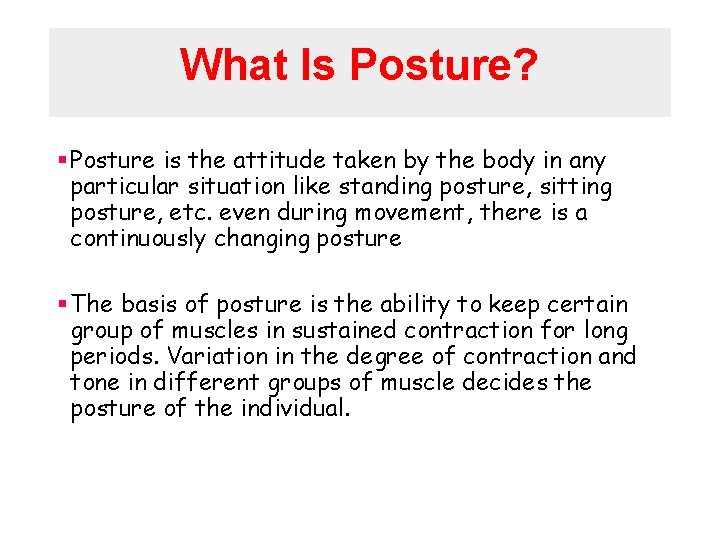 What Is Posture?

▪ Posture is the attitude taken by the body in any particular situation like standing posture, sitting posture, etc. even during movement, there is a continuously changing posture

▪ The basis of posture is the ability to keep certain group of muscles in sustained contraction for long periods. Variation in the degree of contraction and tone in different groups of muscle decides the posture of the individual.